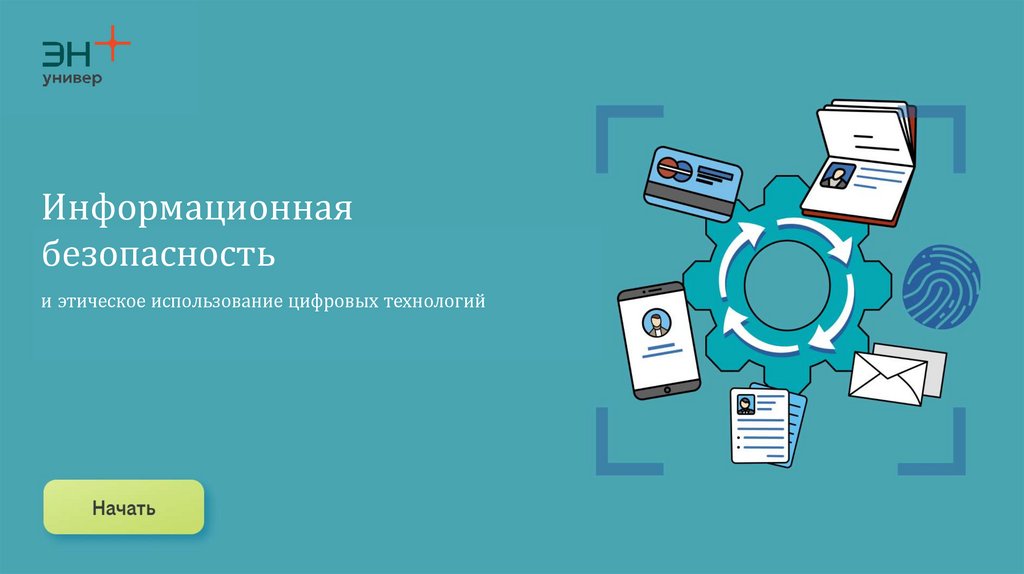 ЭН+
универ

Информационная безопасность

и этическое использование цифровых технологий

Начать